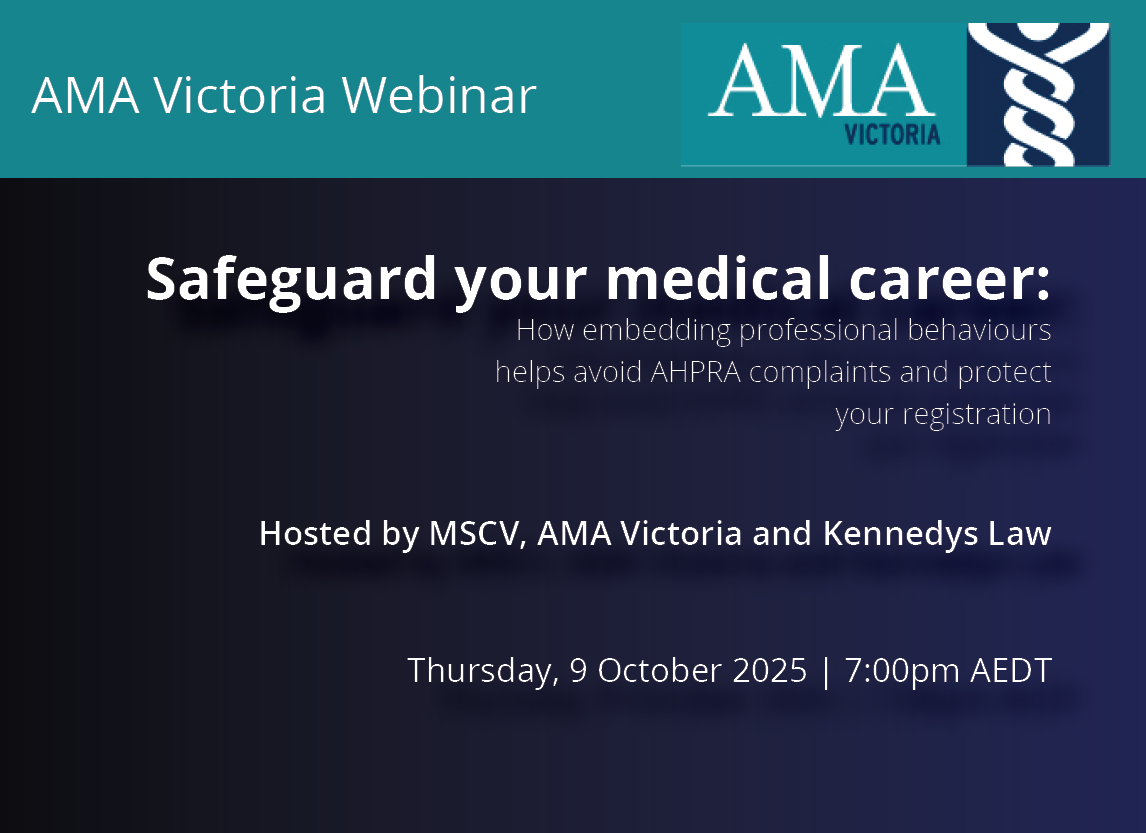 AMA Victoria Webinar

AMA
VICTORIA

Safeguard your medical career:
How embedding professional behaviours helps avoid AHPRA complaints and protect your registration

Hosted by MSCV, AMA Victoria and Kennedys Law

Thursday, 9 October 2025 | 7:00pm AEDT